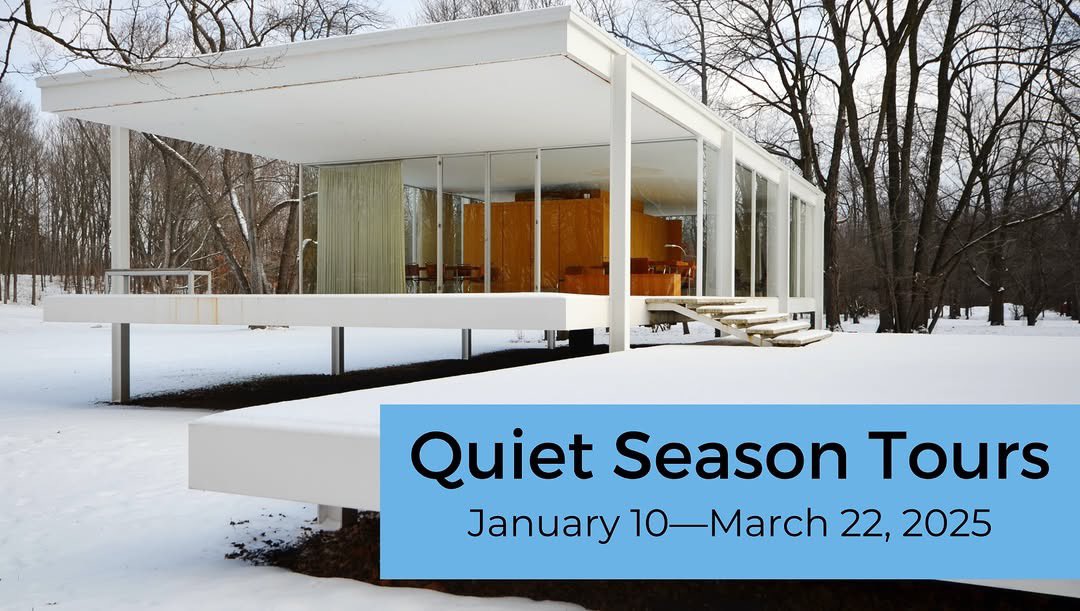 Quiet Season Tours

January 10—March 22, 2025